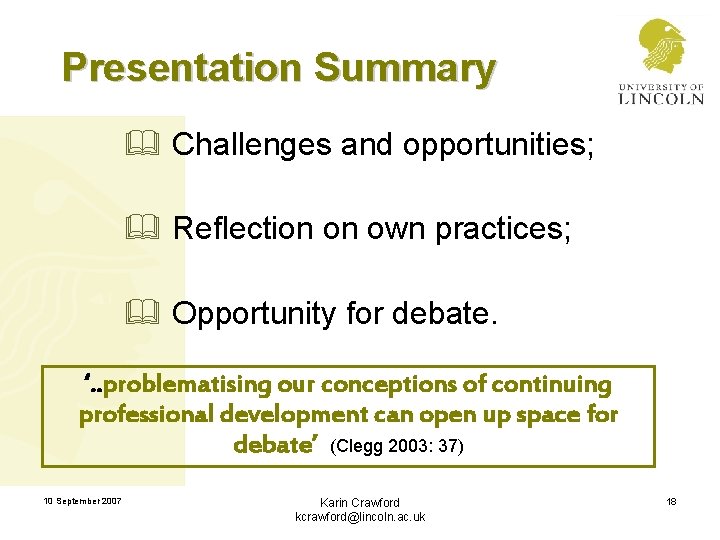 Presentation Summary

UNIVERSITY OF LINCOLN

Challenges and opportunities;

Reflection on own practices;

Opportunity for debate.

'..problematising our conceptions of continuing professional development can open up space for debate' (Clegg 2003: 37)

10 September 2007

Karin Crawford
kcrawford@lincoln.ac.uk

18